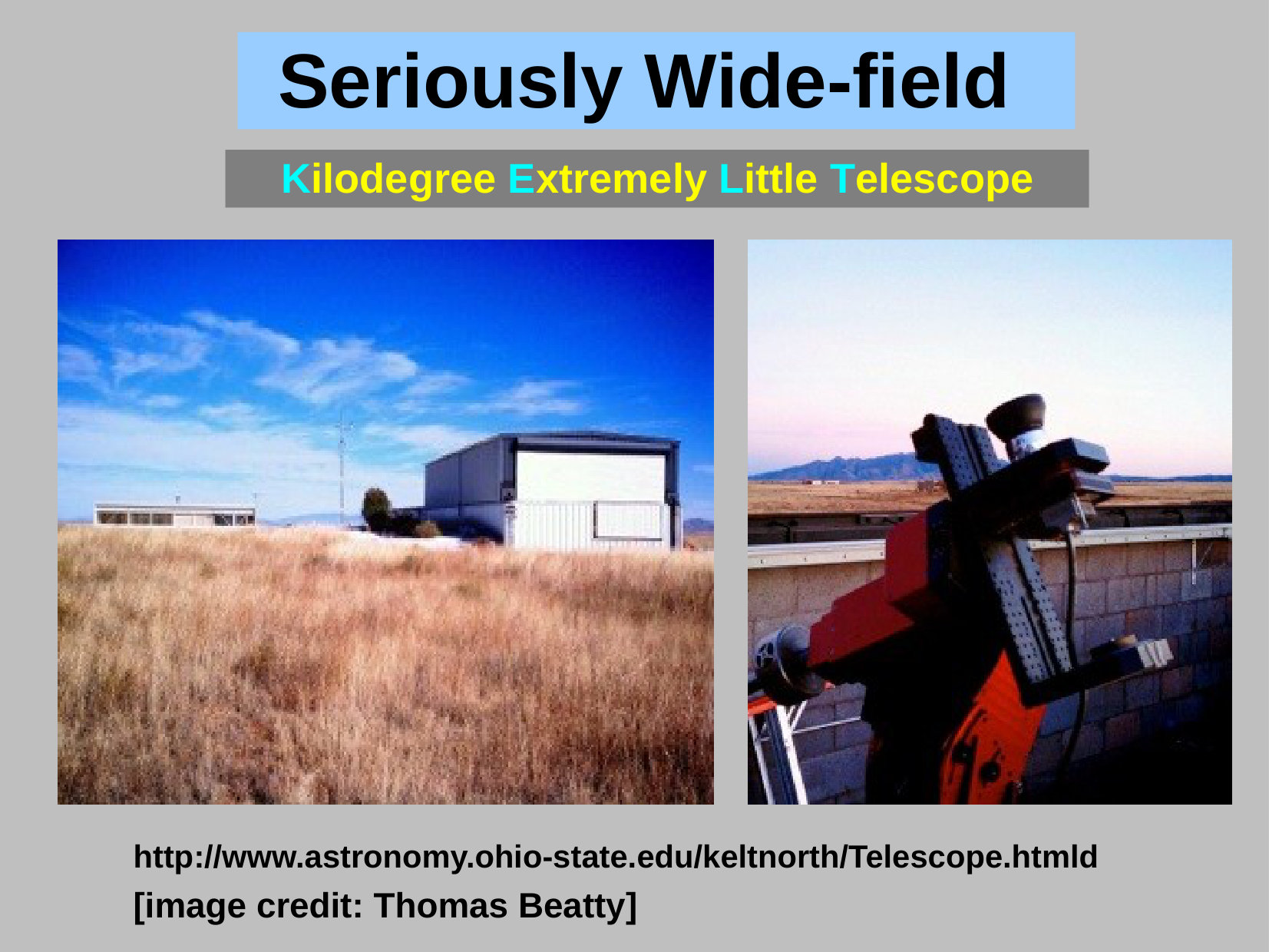 Seriously Wide-field

Kilodegree Extremely Little Telescope

http://www.astronomy.ohio-state.edu/keltnorth/Telescope.htmld
[image credit: Thomas Beatty]